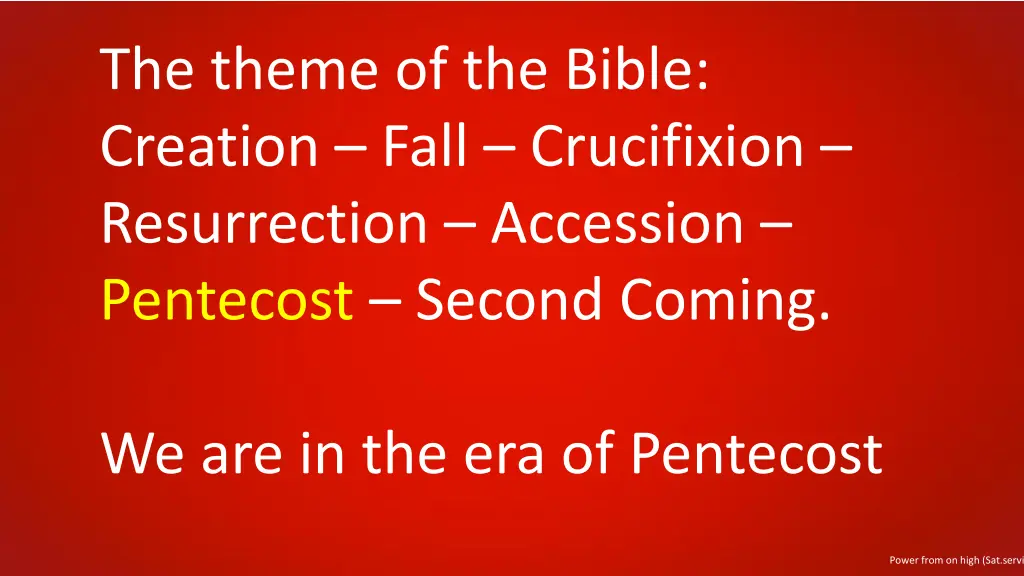 The theme of the Bible: Creation – Fall – Crucifixion – Resurrection – Accession – Pentecost – Second Coming.

We are in the era of Pentecost

Power from on high (Sat.servi